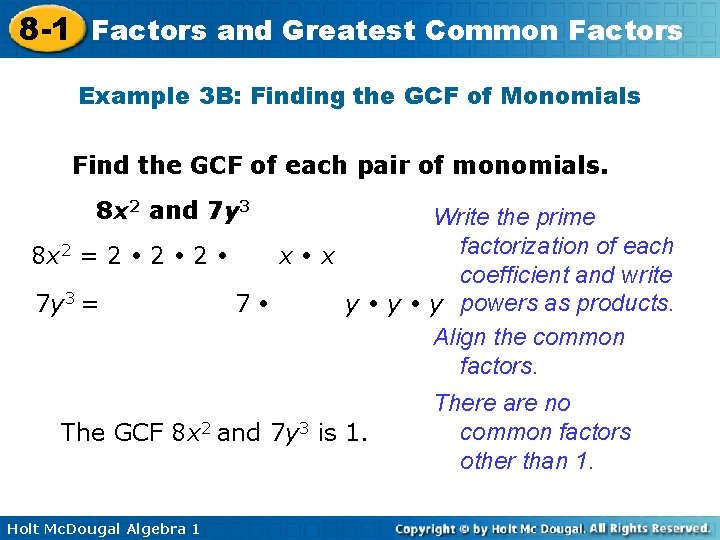 8-1 Factors and Greatest Common Factors

Example 3B: Finding the GCF of Monomials

Find the GCF of each pair of monomials.

$8x^2$ and $7y^3$

$8x^2 = 2 \cdot 2 \cdot 2 \cdot x \cdot x$

$7y^3 = 7 \cdot y \cdot y \cdot y$

Write the prime factorization of each coefficient and write powers as products.

Align the common factors.

There are no common factors other than 1.

The GCF $8x^2$ and $7y^3$ is 1.

Holt McDougal Algebra 1

Copyright © by Holt Mc Dougal. All Rights Reserved.